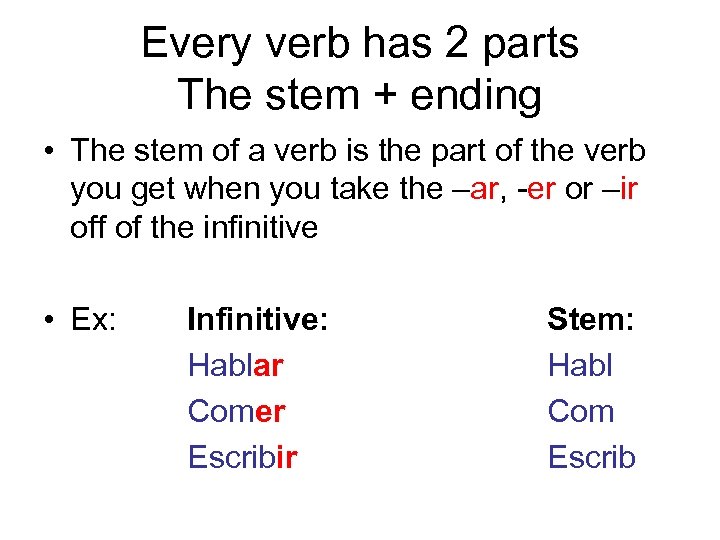 Every verb has 2 parts
The stem + ending

• The stem of a verb is the part of the verb you get when you take the –ar, -er or –ir off of the infinitive

• Ex:

| Infinitive: | Stem: |
|---|---|
| Hablar | Habl |
| Comer | Com |
| Escribir | Escrib |